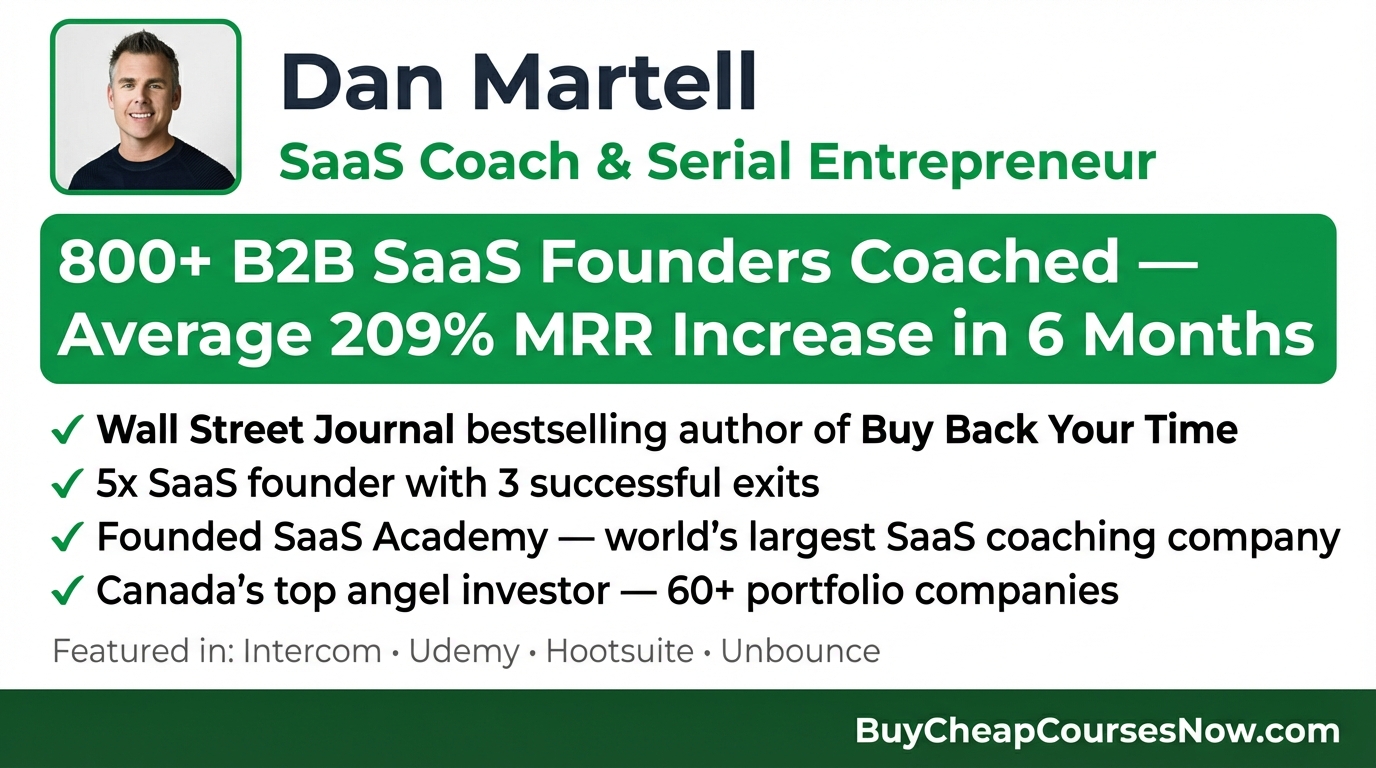 Dan Martell

SaaS Coach & Serial Entrepreneur

800+ B2B SaaS Founders Coached — Average 209% MRR Increase in 6 Months

✓ Wall Street Journal bestselling author of Buy Back Your Time
✓ 5x SaaS founder with 3 successful exits
✓ Founded SaaS Academy — world's largest SaaS coaching company
✓ Canada's top angel investor — 60+ portfolio companies

Featured in: Intercom • Udemy • Hootsuite • Unbounce

BuyCheapCoursesNow.com